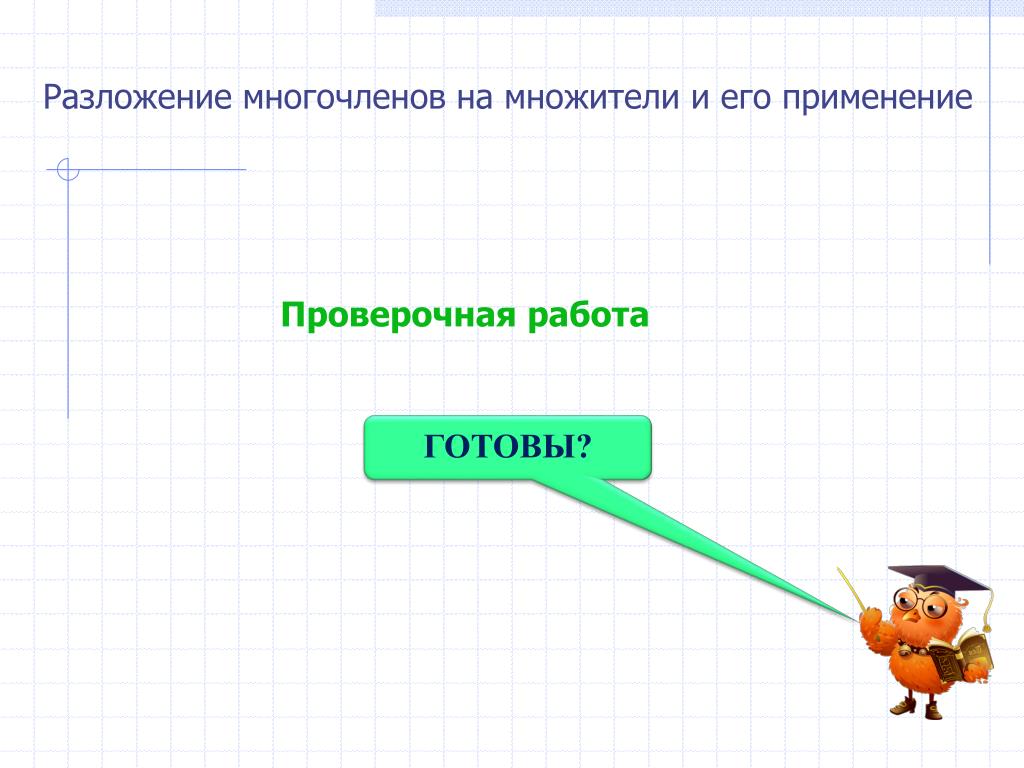 Разложение многочленов на множители и его применение

Проверочная работа

ГОТОВЫ?